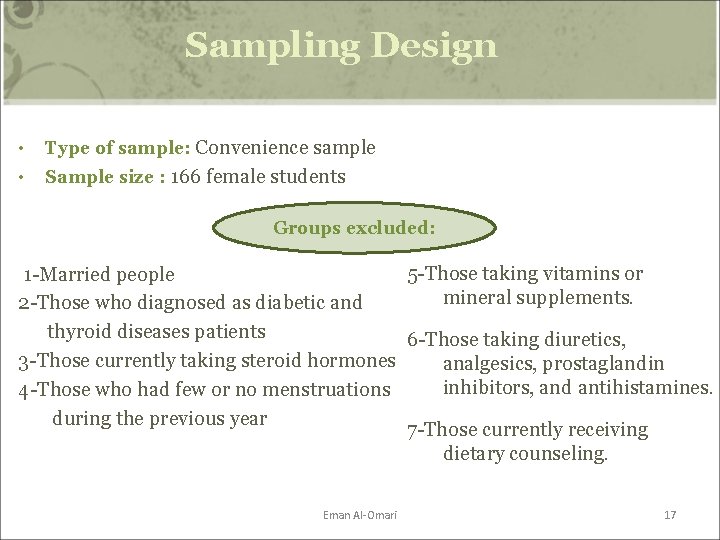 Sampling Design

• Type of sample: Convenience sample
• Sample size : 166 female students

Groups excluded:

1-Married people
2-Those who diagnosed as diabetic and thyroid diseases patients
3-Those currently taking steroid hormones
4-Those who had few or no menstruations during the previous year

5-Those taking vitamins or mineral supplements.

6-Those taking diuretics, analgesics, prostaglandin inhibitors, and antihistamines.

7-Those currently receiving dietary counseling.

Eman Al-Omari

17